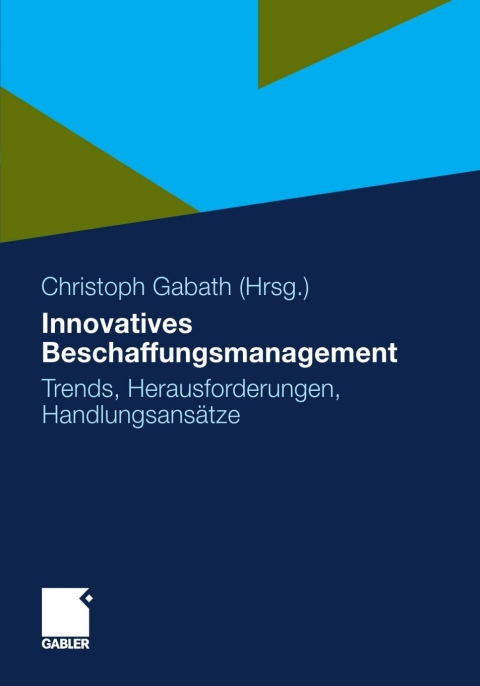 Christoph Gabath (Hrsg.)

Innovatives Beschaffungsmanagement

Trends, Herausforderungen, Handlungsansätze

GABLER